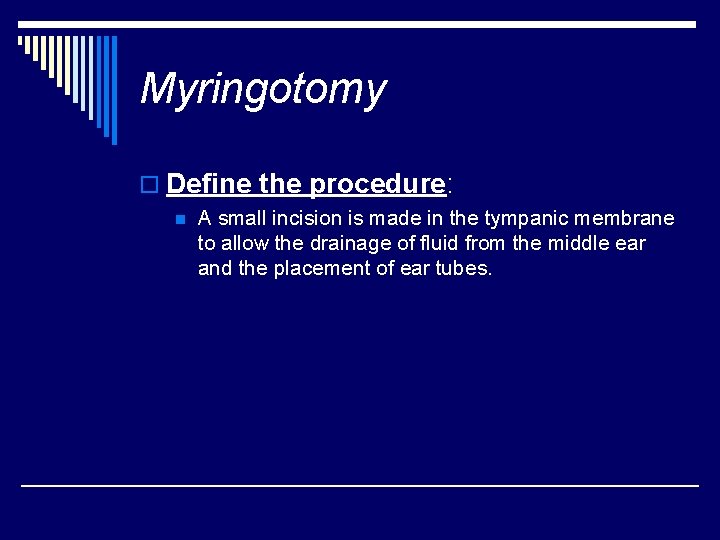 Myringotomy

Define the procedure:

A small incision is made in the tympanic membrane to allow the drainage of fluid from the middle ear and the placement of ear tubes.